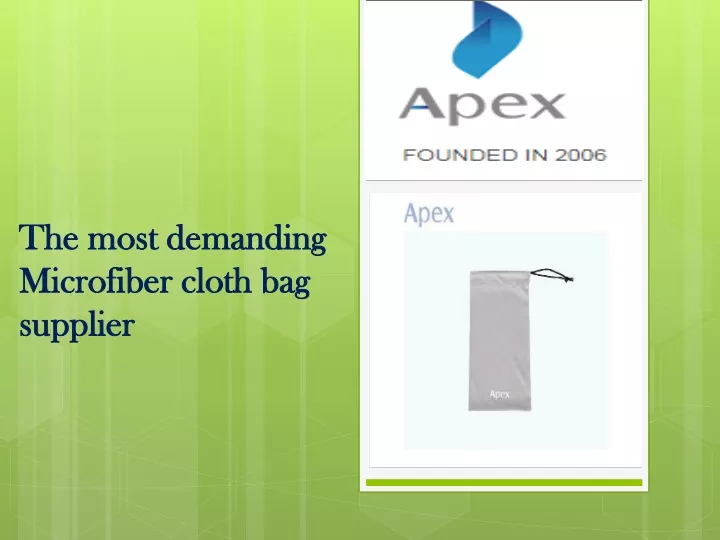 The most demanding Microfiber cloth bag supplier

Apex

FOUNDED IN 2006

Apex

Apex